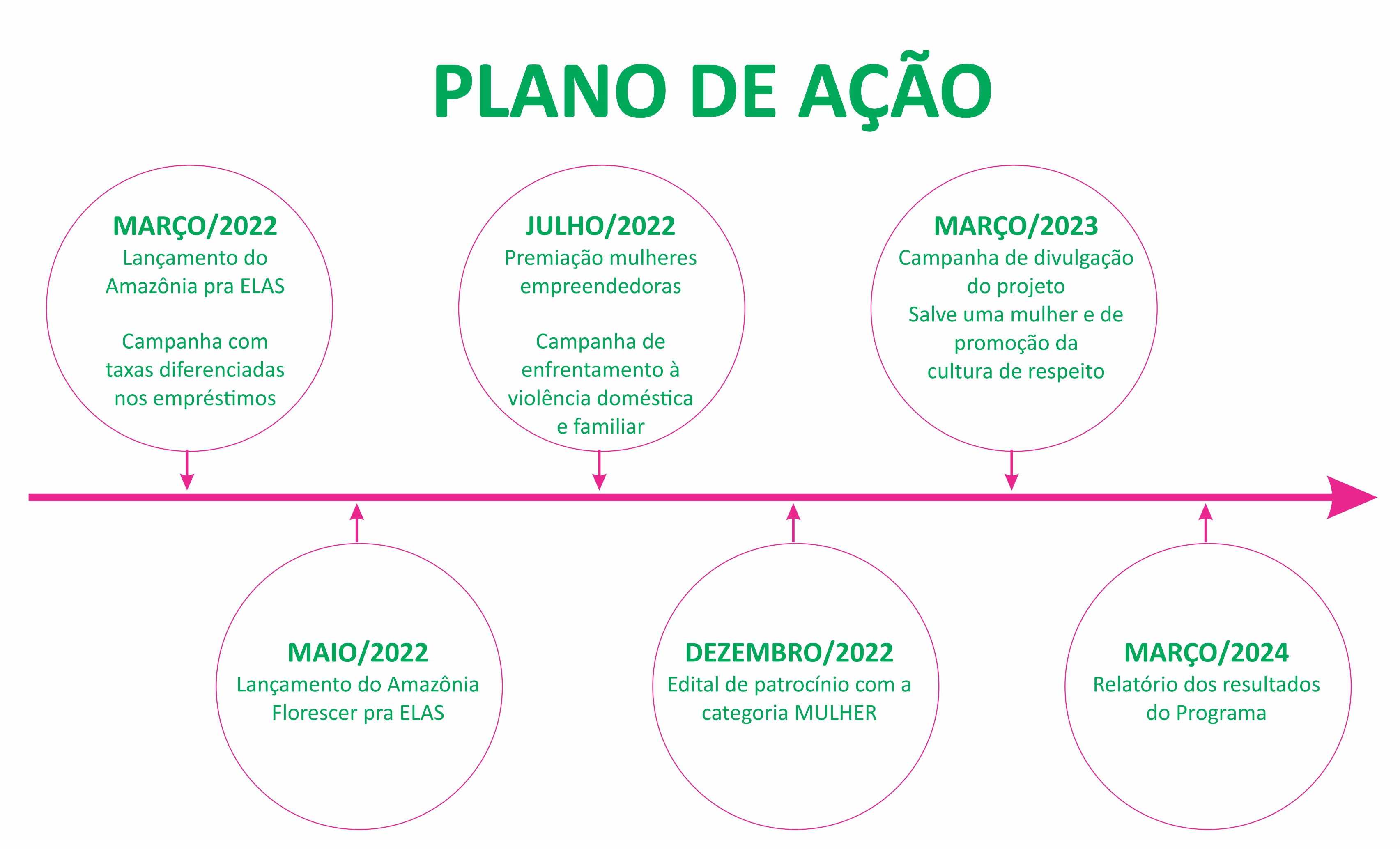 PLANO DE AÇÃO

MARÇO/2022
Lançamento do Amazônia pra ELAS

Campanha com taxas diferenciadas nos empréstimos

MAIO/2022
Lançamento do Amazônia Florescer pra ELAS

JULHO/2022
Premiação mulheres empreendedoras

Campanha de enfrentamento à violência doméstica e familiar

DEZEMBRO/2022
Edital de patrocínio com a categoria MULHER

MARÇO/2023
Campanha de divulgação do projeto
Salve uma mulher e de promoção da cultura de respeito

MARÇO/2024
Relatório dos resultados do Programa